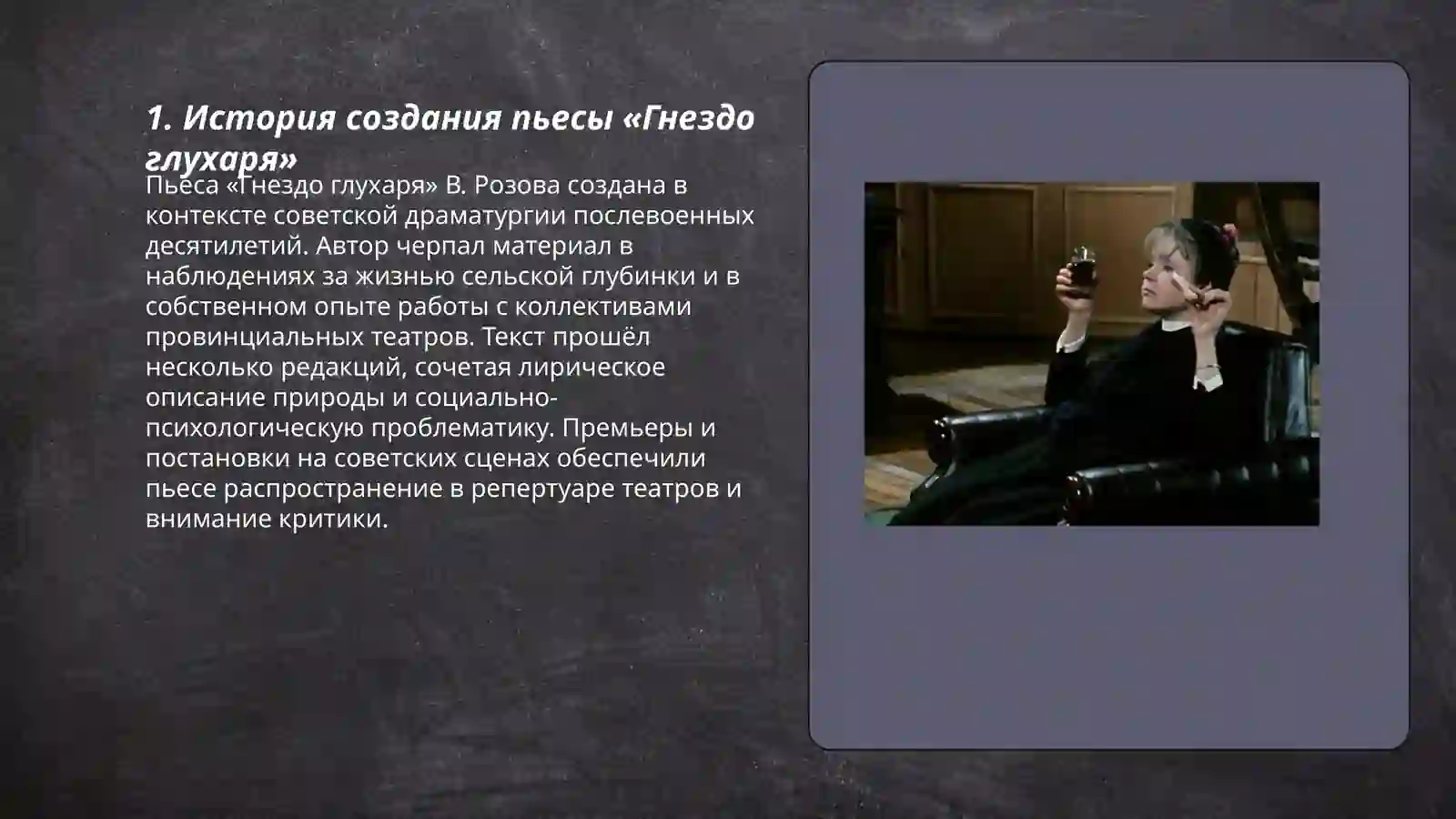 1. История создания пьесы «Гнездо глухаря»

Пьеса «Гнездо глухаря» В. Розова создана в контексте советской драматургии послевоенных десятилетий. Автор черпал материал в наблюдениях за жизнью сельской глубинки и в собственном опыте работы с коллективами провинциальных театров. Текст прошёл несколько редакций, сочетая лирическое описание природы и социально-психологическую проблематику. Премьеры и постановки на советских сценах обеспечили пьесе распространение в репертуаре театров и внимание критики.